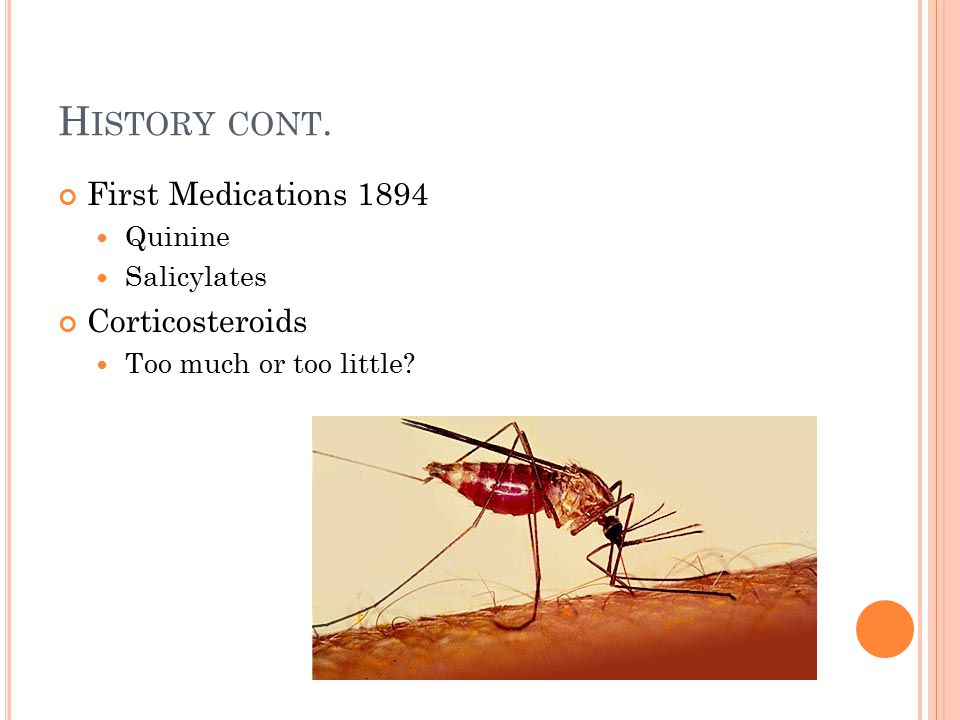 HISTORY CONT.

First Medications 1894
Quinine
Salicylates

Corticosteroids
Too much or too little?